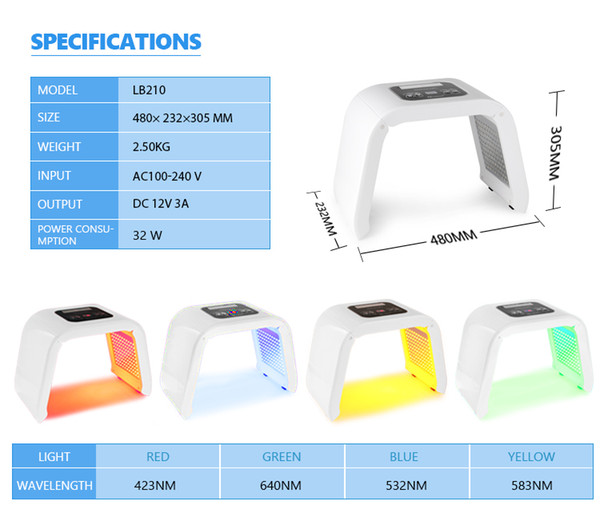 SPECIFICATIONS

| MODEL | LB210 |
|---|---|
| SIZE | 480× 232×305 MM |
| WEIGHT | 2.50KG |
| INPUT | AC100-240 V |
| OUTPUT | DC 12V 3A |
| POWER CONSUMPTION | 32 W |

305MM

232MM

480MM

| LIGHT | RED | GREEN | BLUE | YELLOW |
|---|---|---|---|---|
| WAVELENGTH | 423NM | 640NM | 532NM | 583NM |